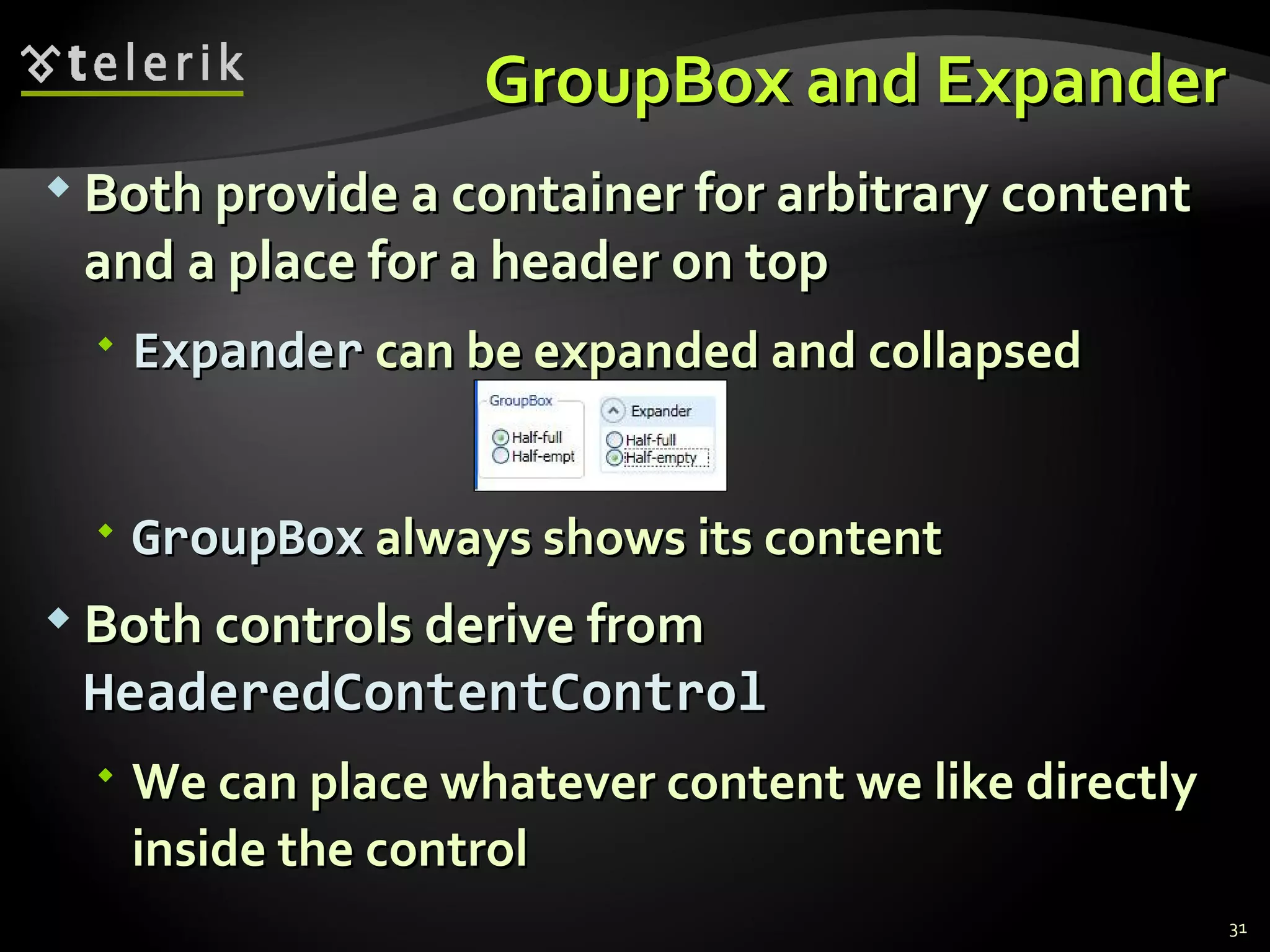 telerik

GroupBox and Expander

Both provide a container for arbitrary content and a place for a header on top

Expander can be expanded and collapsed

GroupBox
Half-full
Half-empt

Expander
Half-full
Half-empty

GroupBox always shows its content

Both controls derive from HeaderedContentControl

We can place whatever content we like directly inside the control

31